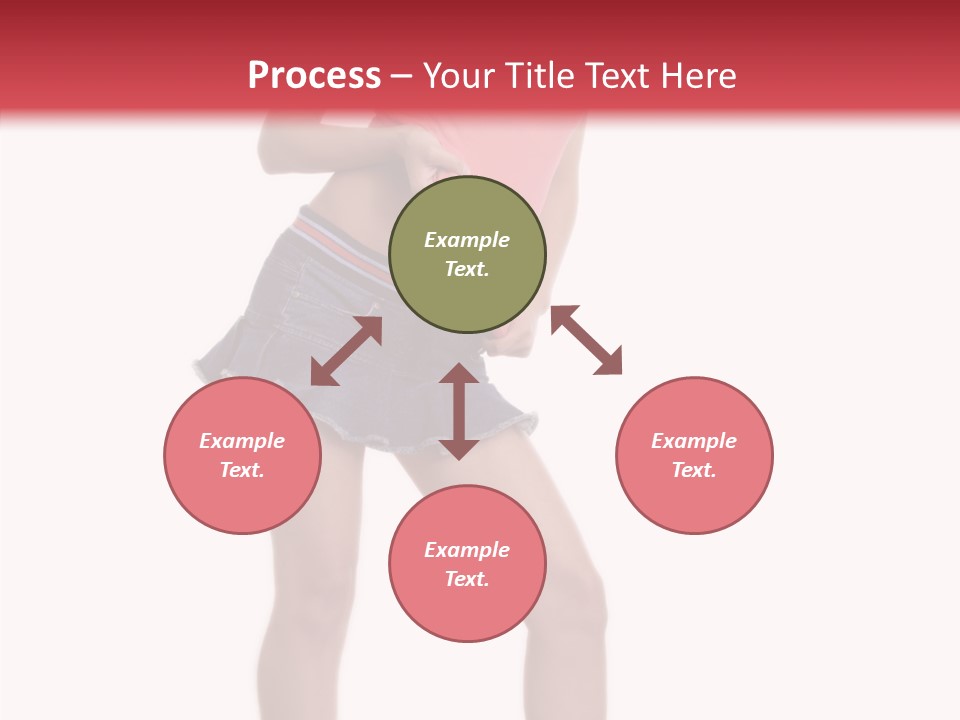 Process – Your Title Text Here

Example Text.

Example Text.

Example Text.

Example Text.